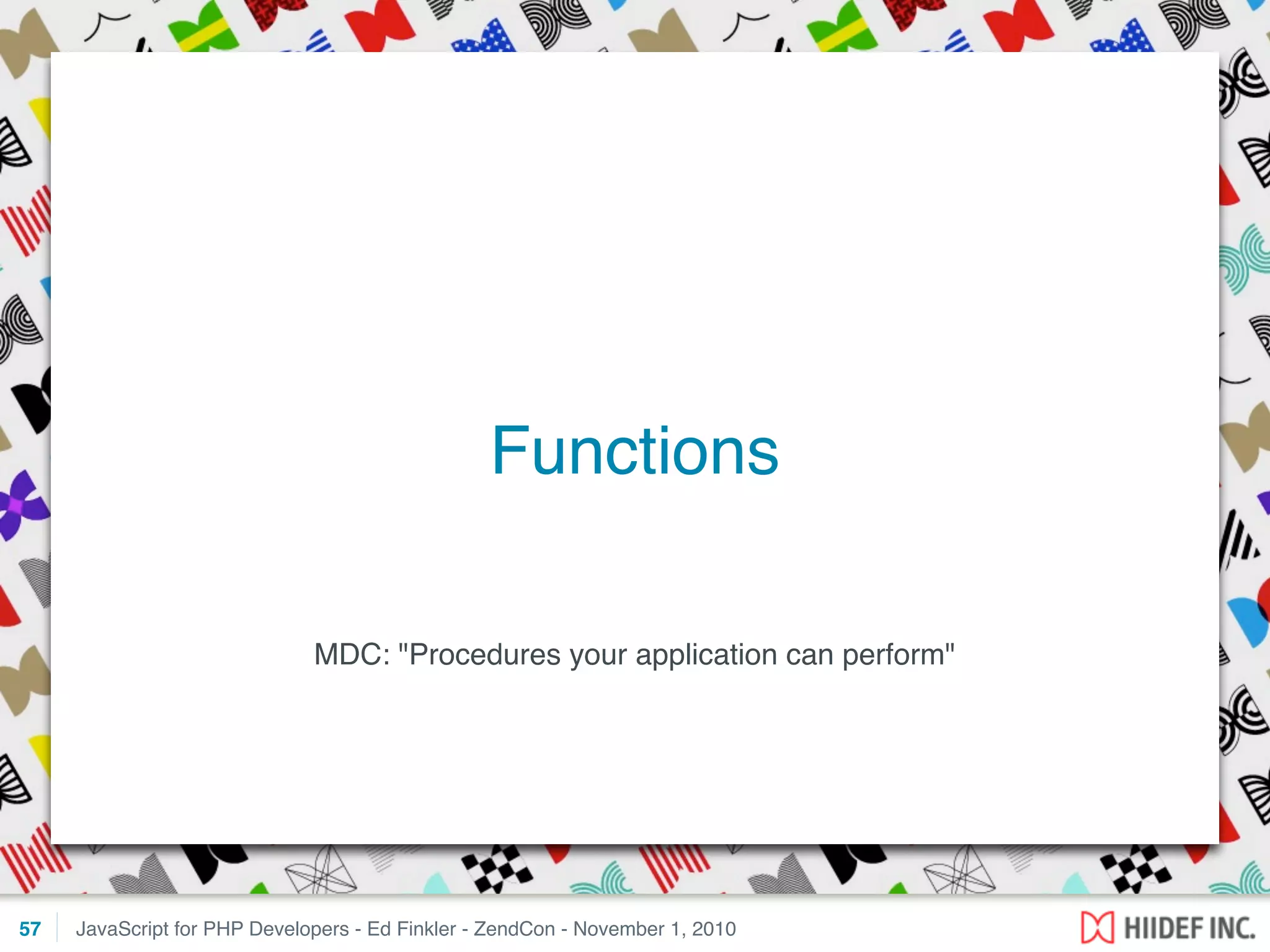 Functions

MDC: "Procedures your application can perform"

57 JavaScript for PHP Developers - Ed Finkler - ZendCon - November 1, 2010

HIIDEF INC.